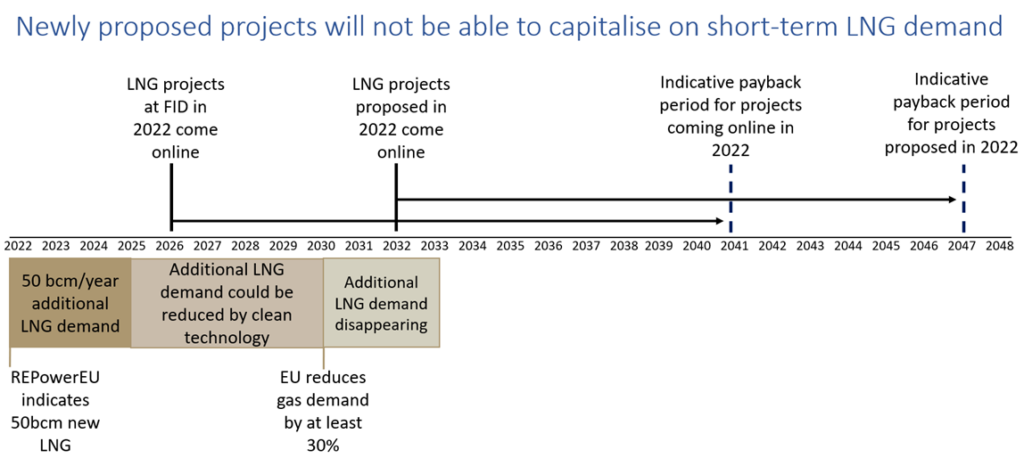 Newly proposed projects will not be able to capitalise on short-term LNG demand

LNG projects at FID in 2022 come online

LNG projects proposed in 2022 come online

Indicative payback period for projects coming online in 2022

Indicative payback period for projects proposed in 2022

2022 2023 2024 2025 2026 2027 2028 2029 2030 2031 2032 2033 2034 2035 2036 2037 2038 2039 2040 2041 2042 2043 2044 2045 2046 2047 2048

50 bcm/year additional LNG demand

Additional LNG demand could be reduced by clean technology

Additional LNG demand disappearing

REPowerEU indicates 50bcm new LNG

EU reduces gas demand by at least 30%